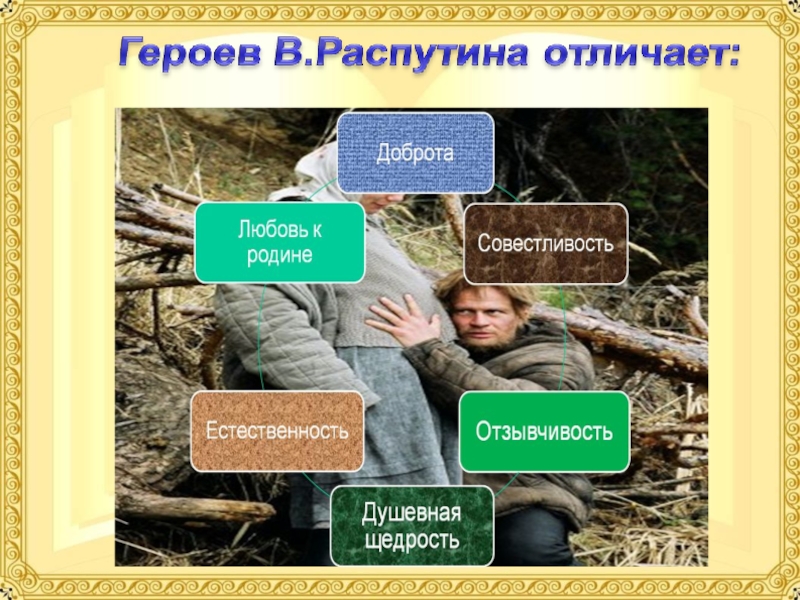 Героев В.Распутина отличает:

Доброта

Совестливость

Отзывчивость

Душевная щедрость

Естественность

Любовь к родине